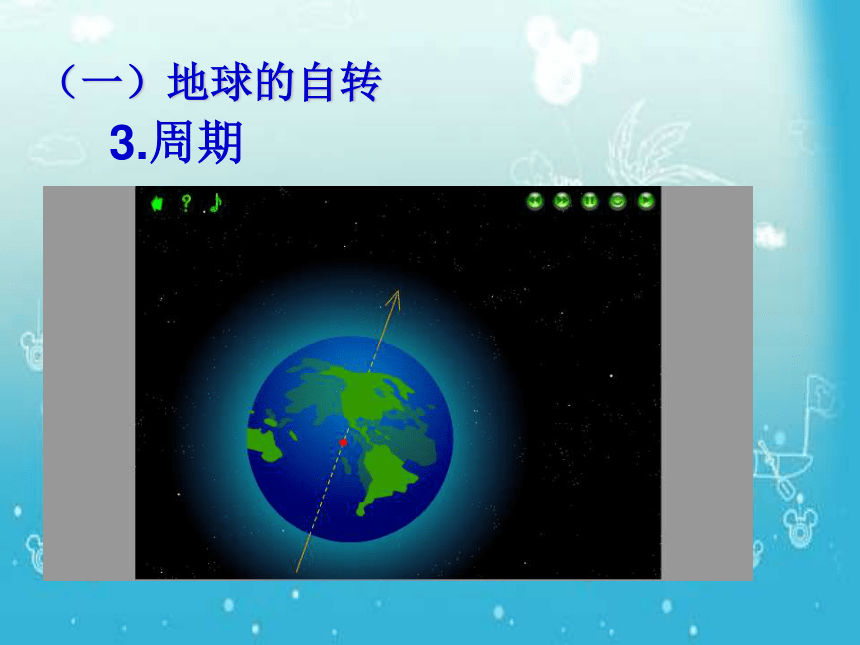 （一）地球的自转
3.周期
?